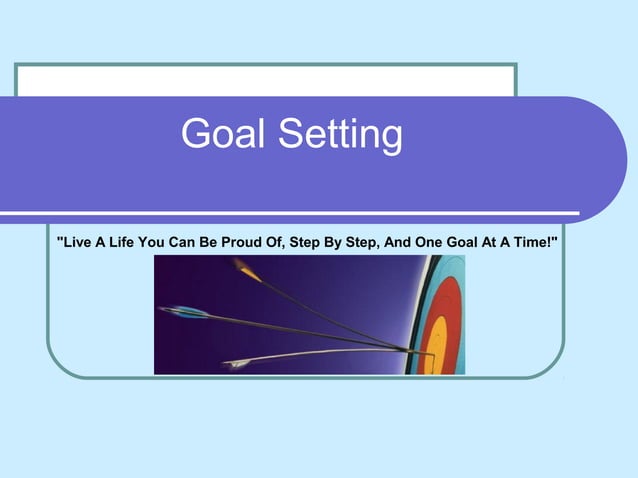 Goal Setting

"Live A Life You Can Be Proud Of, Step By Step, And One Goal At A Time!"